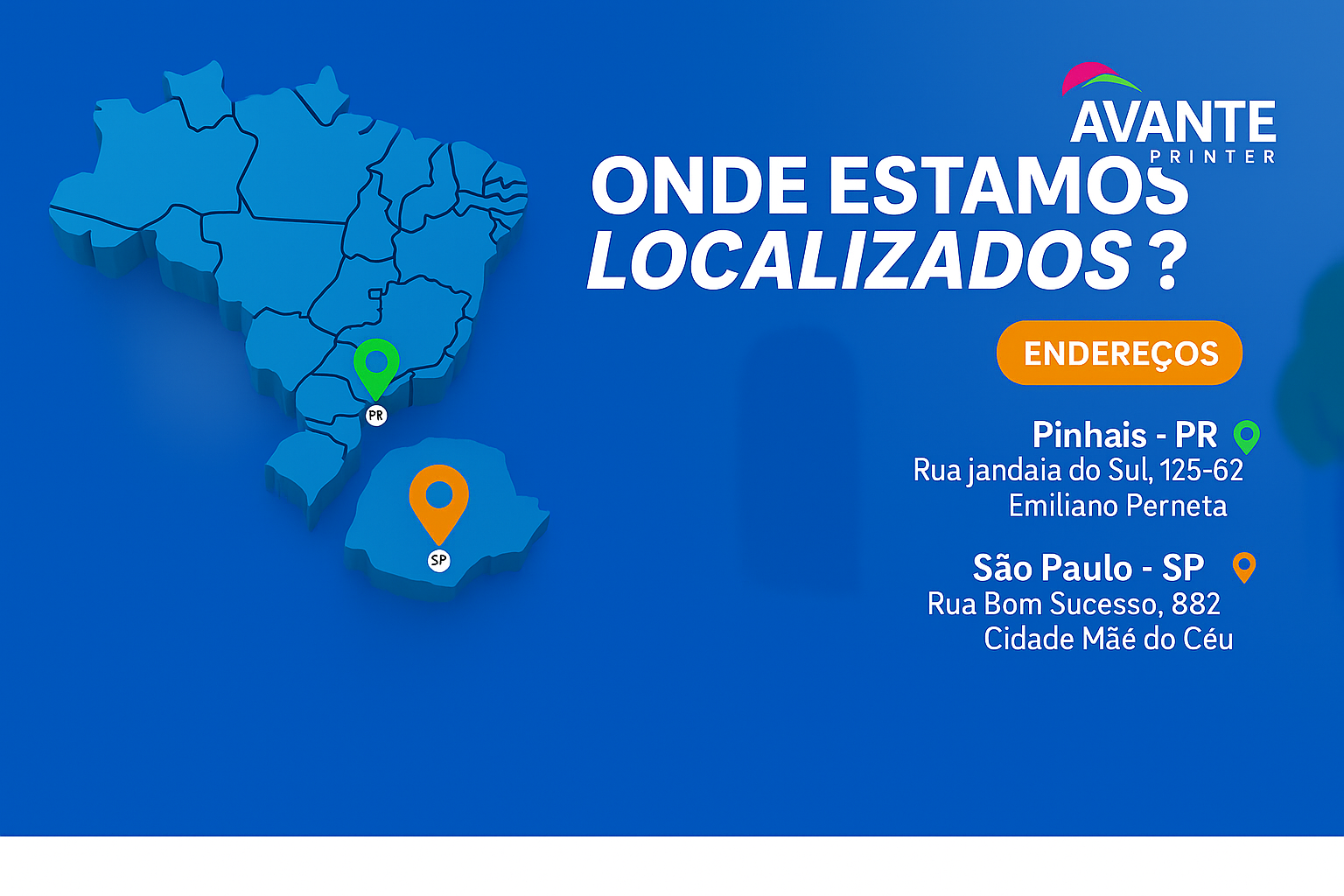 PR

SP

AVANTE
PRINTER

ONDE ESTAMOS
LOCALIZADOS ?

ENDEREÇOS

Pinhais - PR
Rua jandaia do Sul, 125-62
Emiliano Perneta

São Paulo - SP
Rua Bom Sucesso, 882
Cidade Mãé do Céu